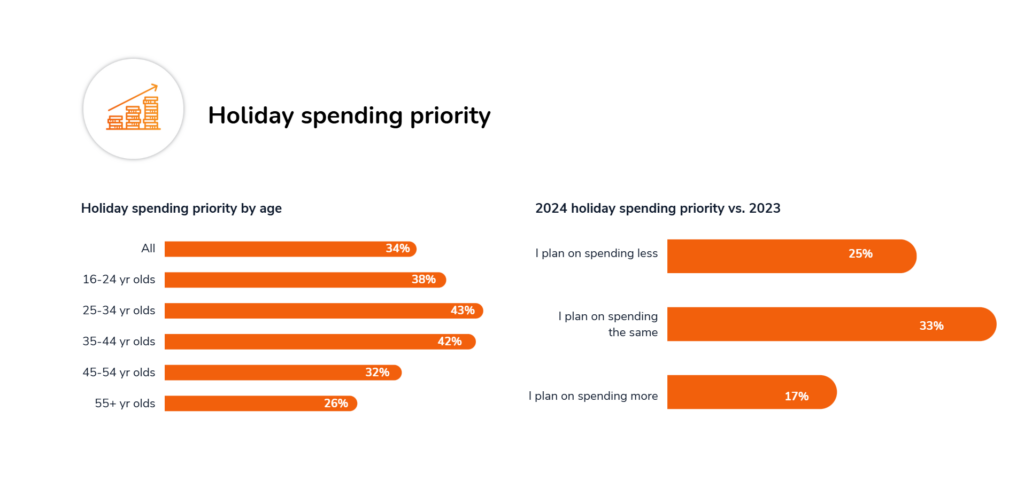 Holiday spending priority

Holiday spending priority by age

All 34%
16-24 yr olds 38%
25-34 yr olds 43%
35-44 yr olds 42%
45-54 yr olds 32%
55+ yr olds 26%

2024 holiday spending priority vs. 2023

I plan on spending less 25%
I plan on spending the same 33%
I plan on spending more 17%